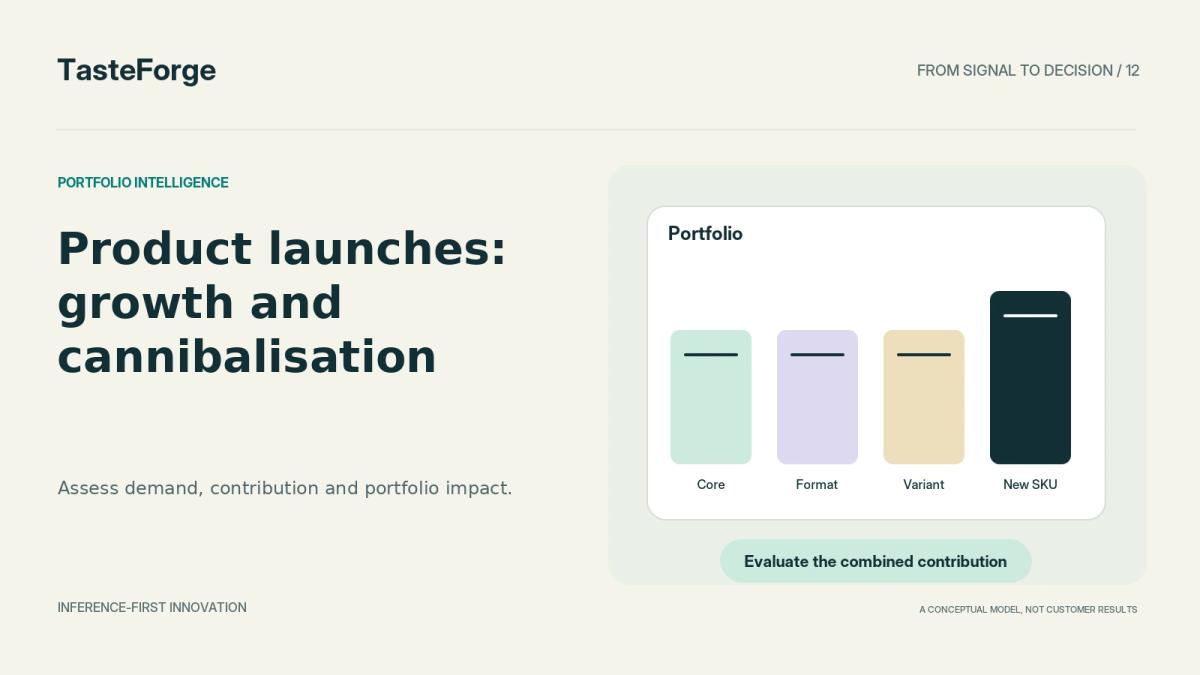 TasteForge

FROM SIGNAL TO DECISION / 12

PORTFOLIO INTELLIGENCE

Product launches: growth and cannibalisation

Assess demand, contribution and portfolio impact.

Portfolio

Core

Format

Variant

New SKU

Evaluate the combined contribution

INFERENCE-FIRST INNOVATION

A CONCEPTUAL MODEL, NOT CUSTOMER RESULTS